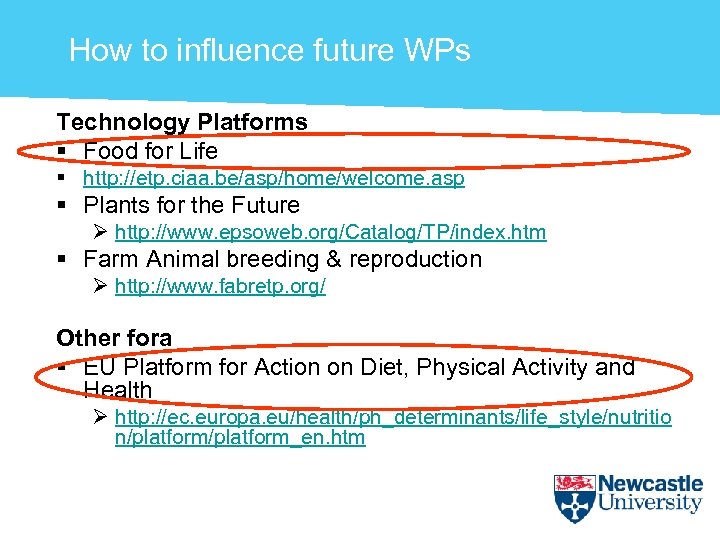 How to influence future WPs

Technology Platforms
▪ Food for Life
▪ http://etp.ciaa.be/asp/home/welcome.asp
▪ Plants for the Future
  ➢ http://www.epsoweb.org/Catalog/TP/index.htm
▪ Farm Animal breeding & reproduction
  ➢ http://www.fabretp.org/

Other fora
▪ EU Platform for Action on Diet, Physical Activity and Health
  ➢ http://ec.europa.eu/health/ph_determinants/life_style/nutrition/platform/platform_en.htm

Newcastle University